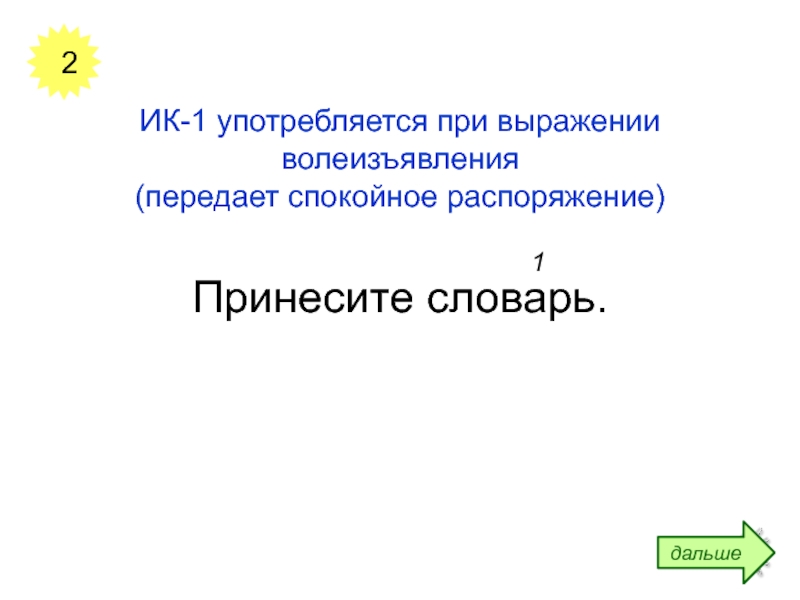 2

ИК-1 употребляется при выражении волеизъявления
(передает спокойное распоряжение)

1
Принесите словарь.

дальше